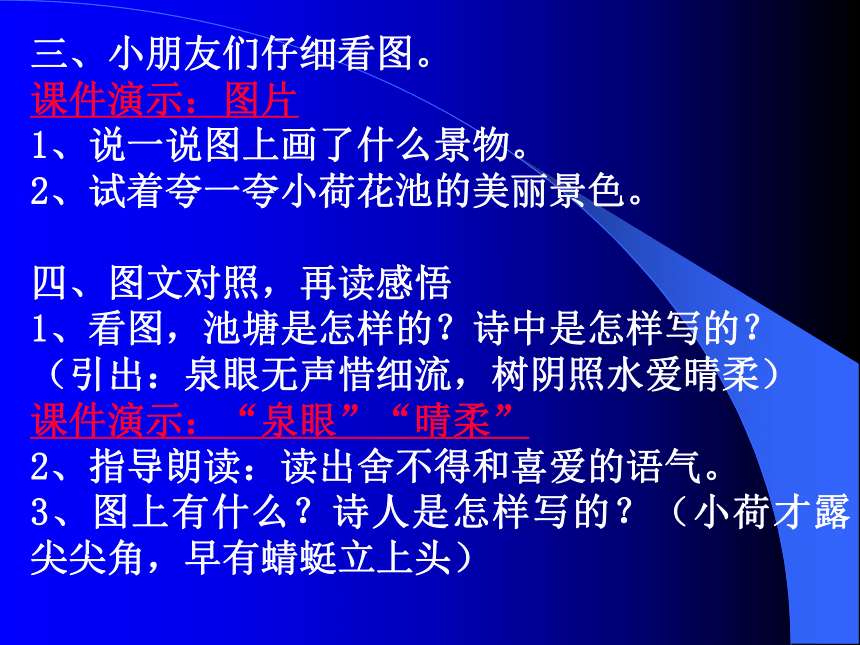 三、小朋友们仔细看图。
课件演示：图片
1、说一说图上画了什么景物。
2、试着夸一夸小荷花池的美丽景色。

四、图文对照，再读感悟
1、看图，池塘是怎样的？诗中是怎样写的？（引出：泉眼无声惜细流，树阴照水爱晴柔）
课件演示：“泉眼”“晴柔”
2、指导朗读：读出舍不得和喜爱的语气。
3、图上有什么？诗人是怎样写的？（小荷才露尖尖角，早有蜻蜓立上头）